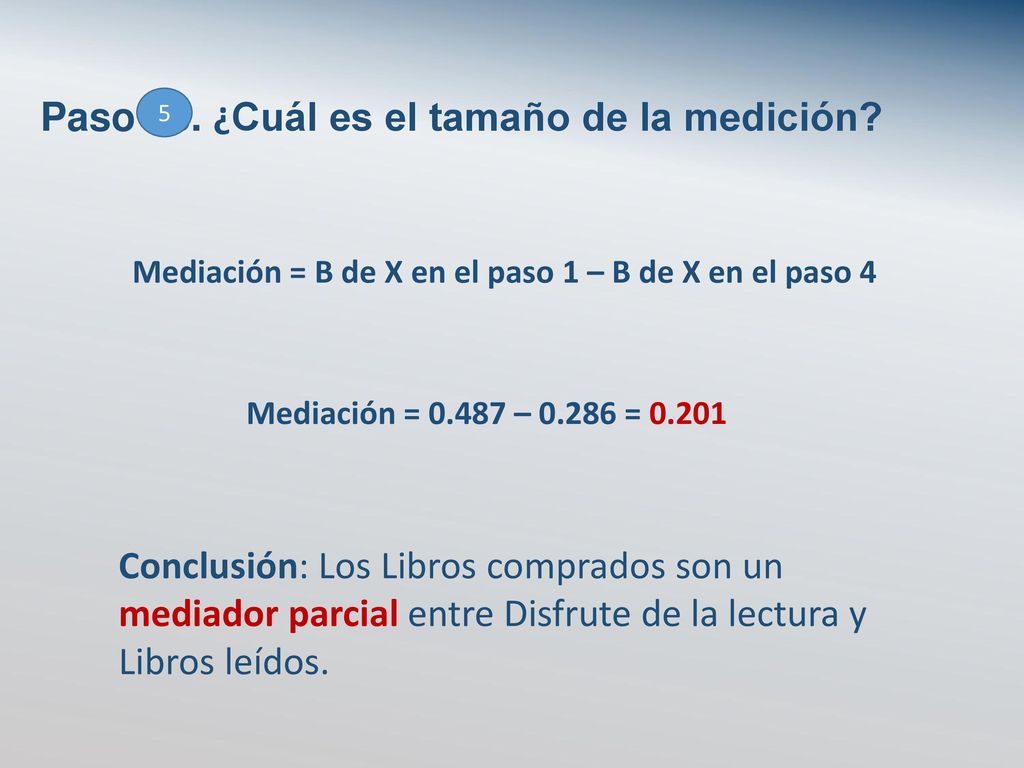 Paso 5. ¿Cuál es el tamaño de la medición?

Mediación = B de X en el paso 1 – B de X en el paso 4

Mediación = 0.487 – 0.286 = 0.201

Conclusión: Los Libros comprados son un mediador parcial entre Disfrute de la lectura y Libros leídos.